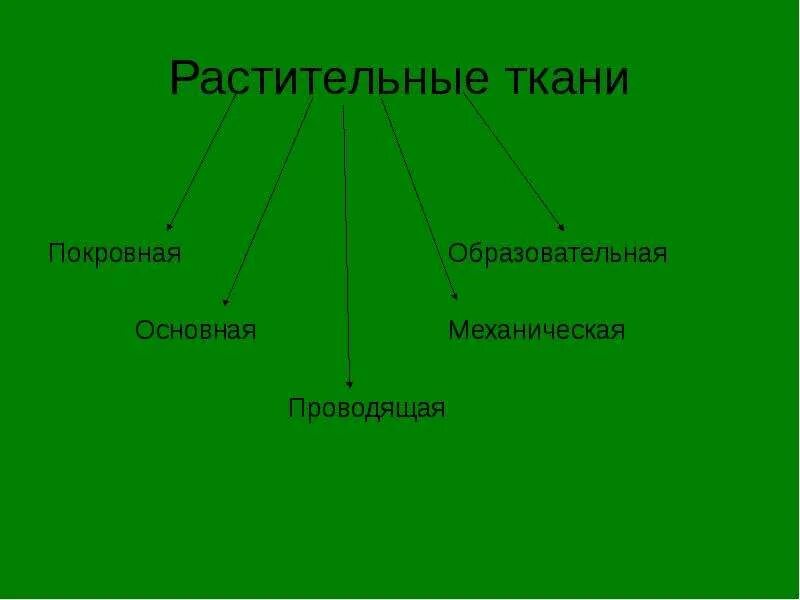 Растительные ткани

Покровная

Образовательная

Основная

Механическая

Проводящая